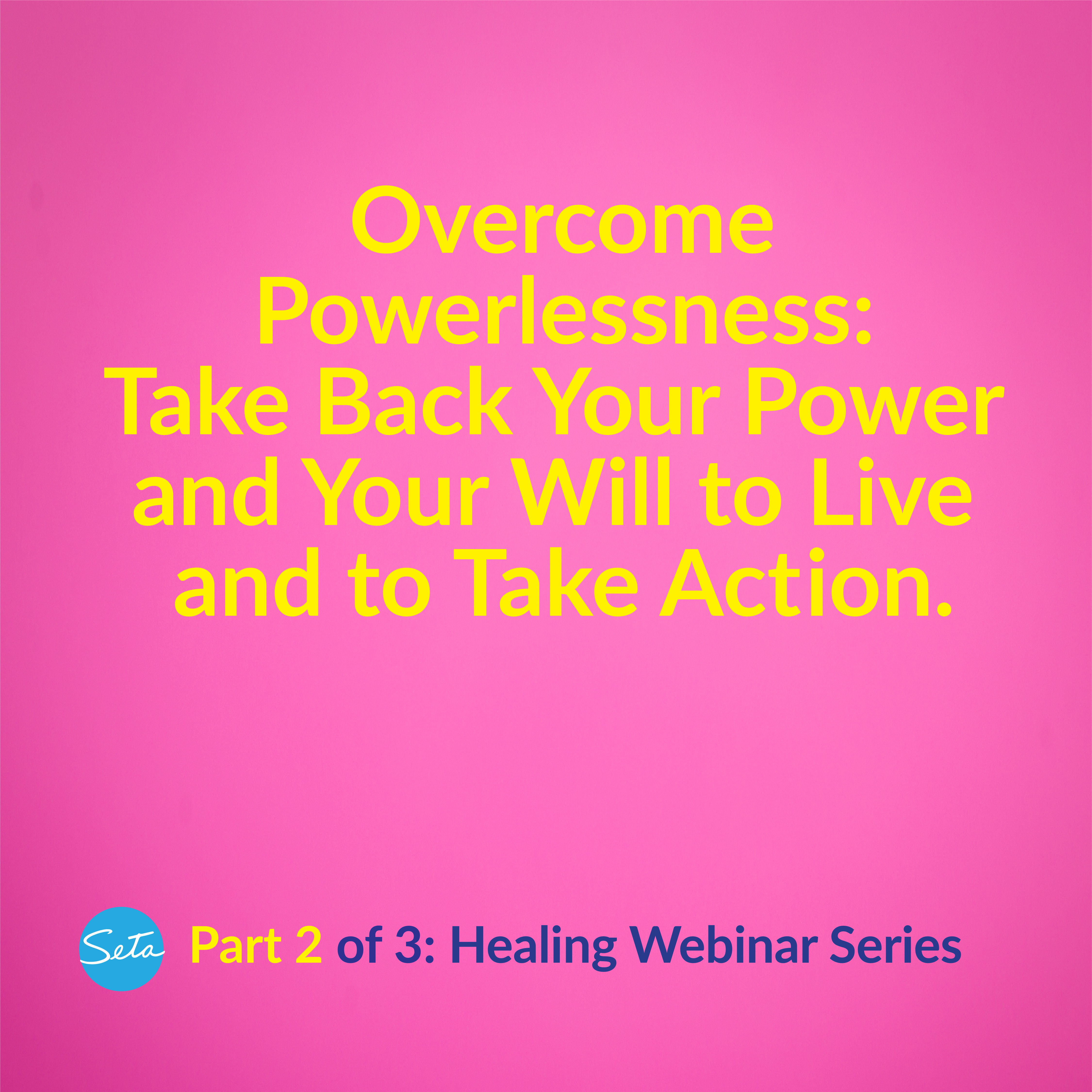 Overcome Powerlessness: Take Back Your Power and Your Will to Live and to Take Action.

Seta

Part 2 of 3: Healing Webinar Series